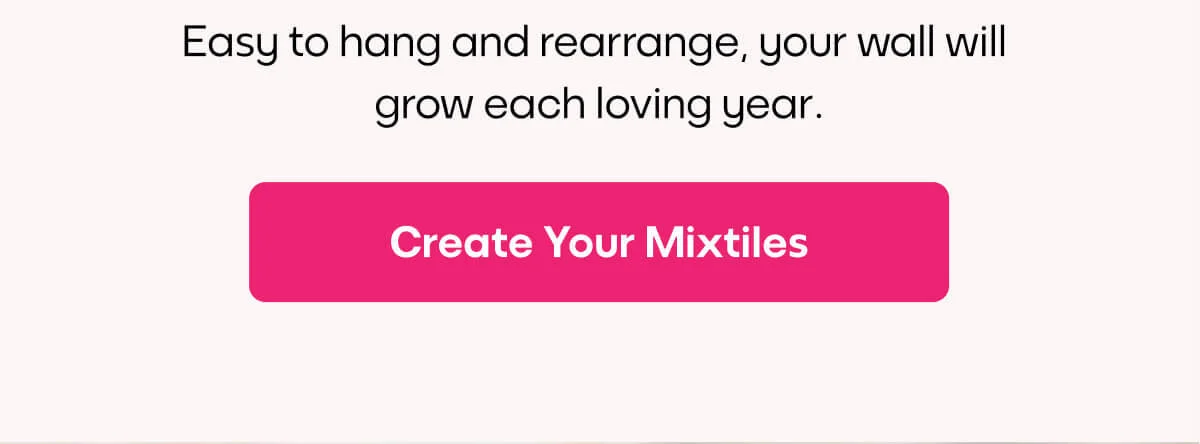 Easy to hang and rearrange, your wall will grow each loving year.

Create Your Mixtiles